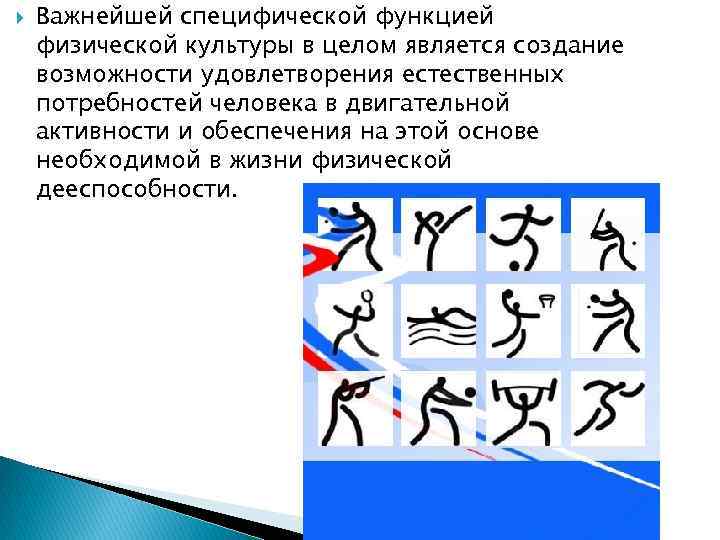 Важнейшей специфической функцией физической культуры в целом является создание возможности удовлетворения естественных потребностей человека в двигательной активности и обеспечения на этой основе необходимой в жизни физической дееспособности.